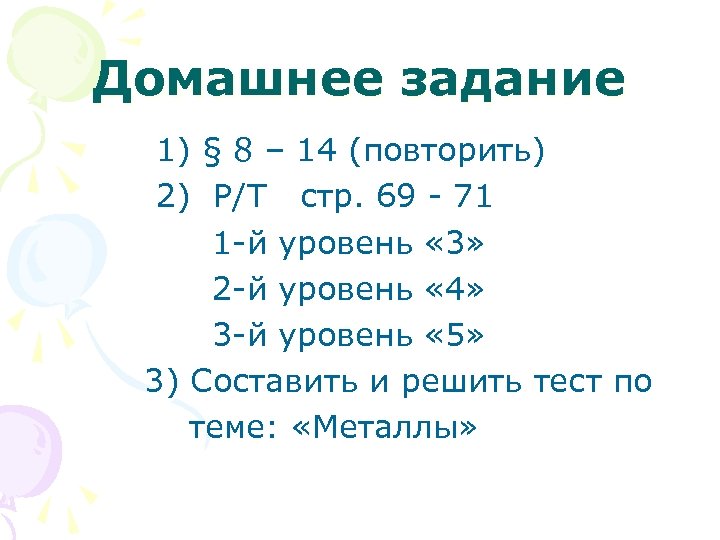 Домашнее задание

1) § 8 – 14 (повторить)
2) Р/Т стр. 69 - 71
1-й уровень «3»
2-й уровень «4»
3-й уровень «5»
3) Составить и решить тест по теме: «Металлы»